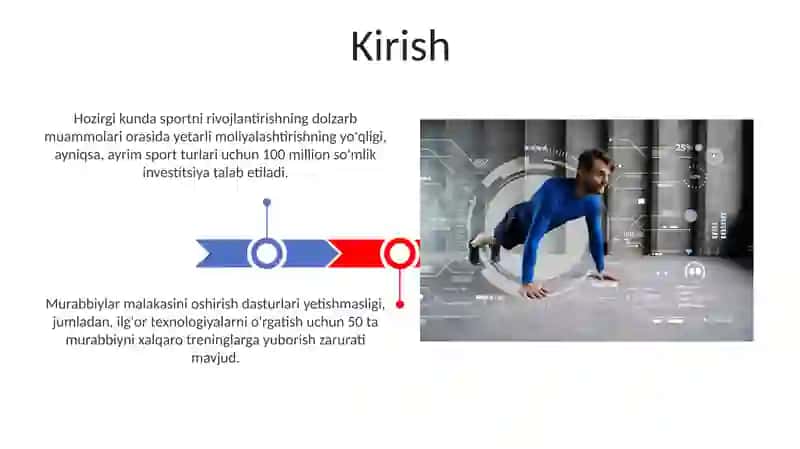 Kirish

Hozirgi kunda sportni rivojlantirishning dolzarb muammolari orasida yetarli moliyalashtirishning yo'qligi, ayniqsa, ayrim sport turlari uchun 100 million so'mlik investitsiya talab etiladi.

Murabbiylar malakasini oshirish dasturlari yetishmasligi, jumladan, ilg'or texnologiyalarni o'rgatish uchun 50 ta murabbiyni xalqaro treninglarga yuborish zarurati mavjud.

25%